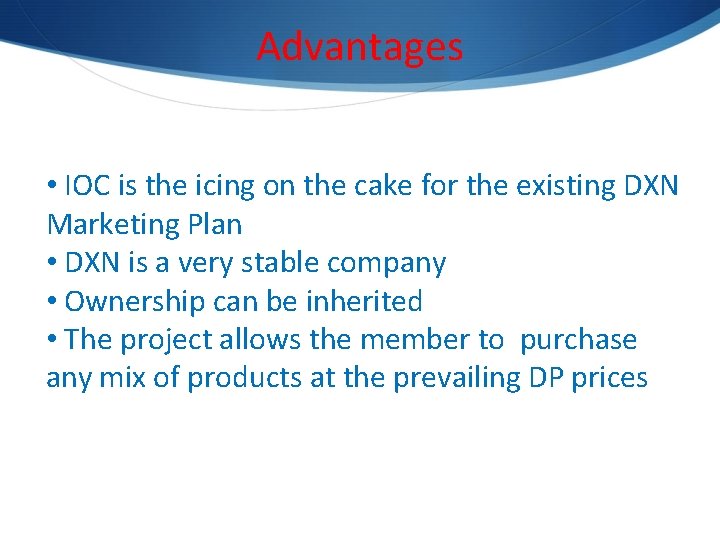 Advantages

• IOC is the icing on the cake for the existing DXN Marketing Plan
• DXN is a very stable company
• Ownership can be inherited
• The project allows the member to purchase any mix of products at the prevailing DP prices